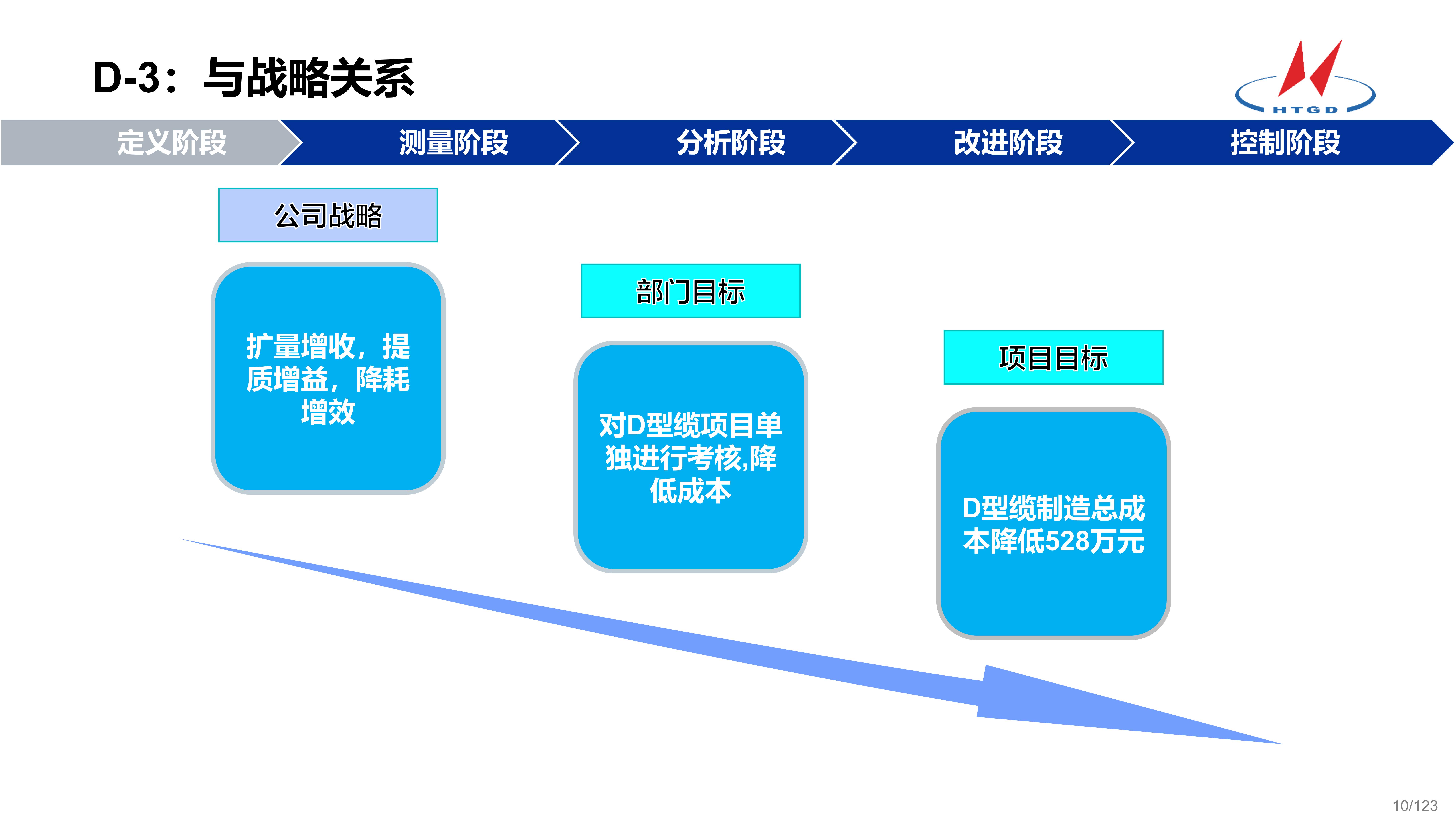 D-3：与战略关系

HTGD

定义阶段

测量阶段

分析阶段

改进阶段

控制阶段

公司战略

扩量增收，提质增益，降耗增效

部门目标

对D型缆项目单独进行考核,降低成本

项目目标

D型缆制造总成本降低528万元

10/123